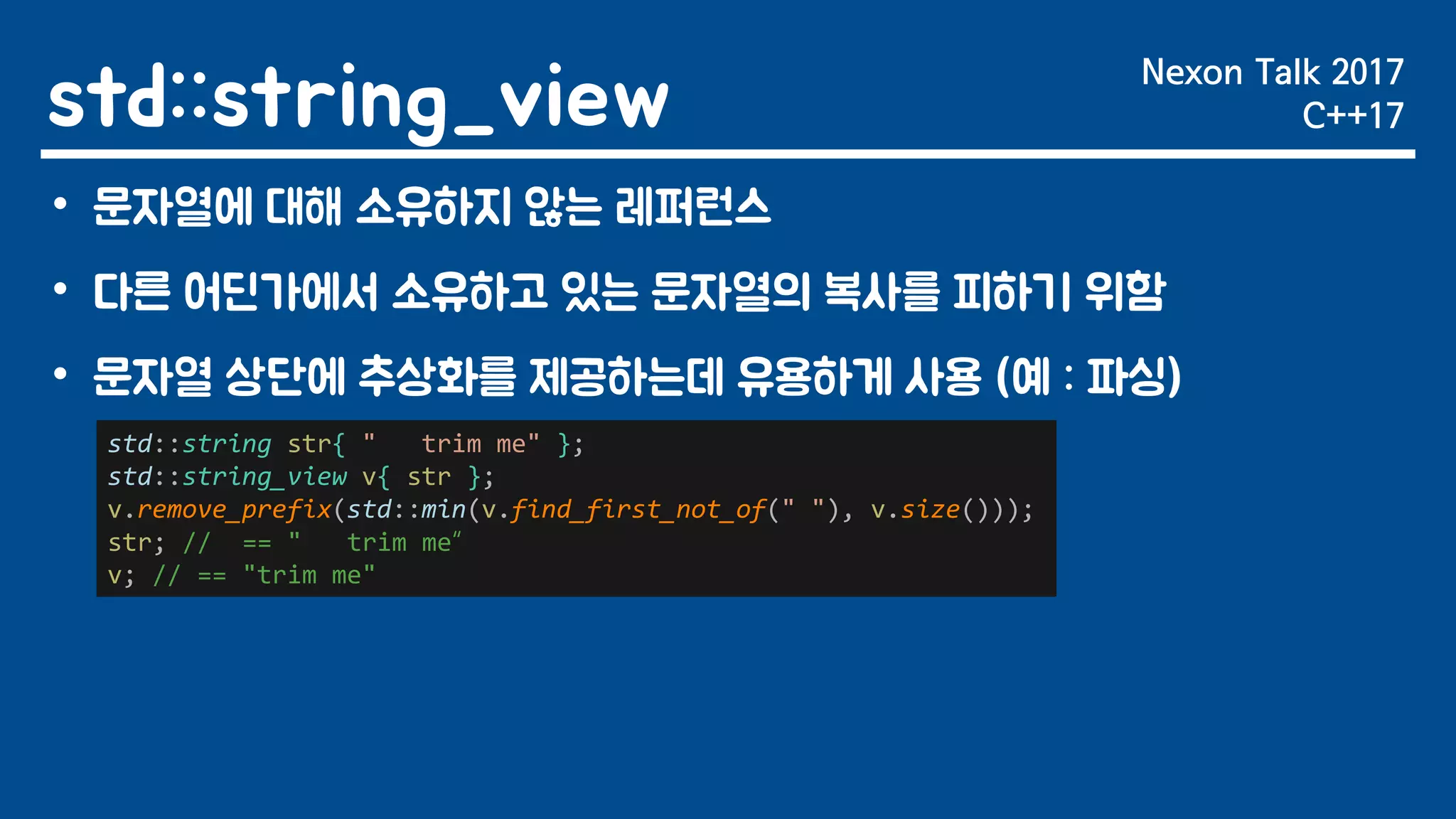 std::string_view

Nexon Talk 2017
C++17

• 문자열에 대해 소유하지 않는 레퍼런스

• 다른 어딘가에서 소유하고 있는 문자열의 복사를 피하기 위함

• 문자열 상단에 추상화를 제공하는데 유용하게 사용 (예 : 파싱)

std::string str{ "   trim me" };
std::string_view v{ str };
v.remove_prefix(std::min(v.find_first_not_of(" "), v.size()));
str; //   == "   trim me"
v; // == "trim me"